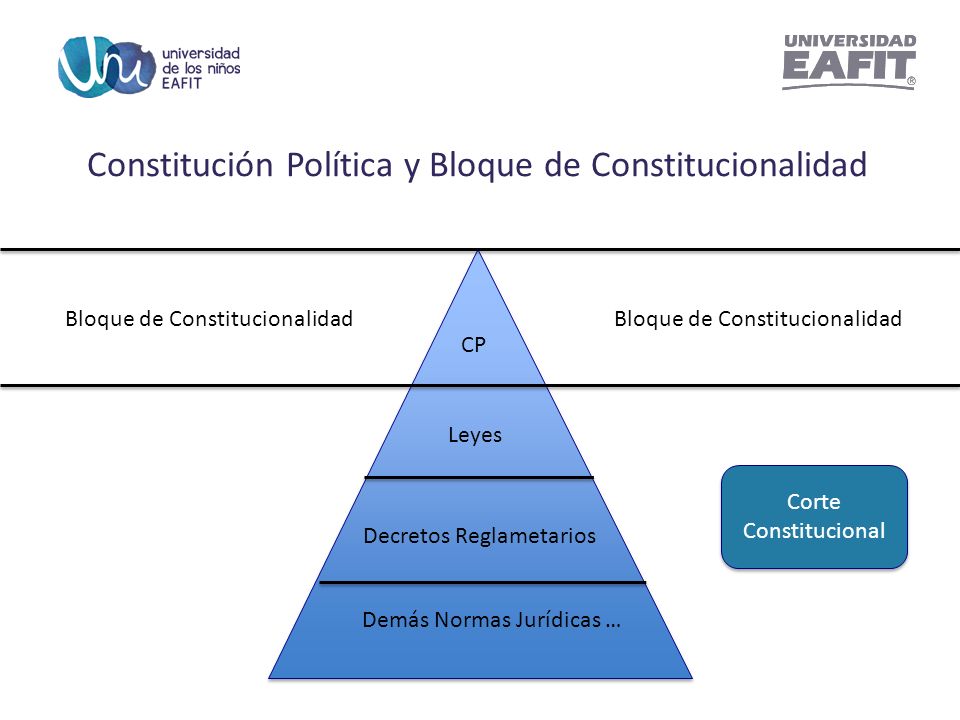 universidad de los niños EAFIT

UNIVERSIDAD EAFIT®

Constitución Política y Bloque de Constitucionalidad

Bloque de Constitucionalidad

CP

Bloque de Constitucionalidad

Leyes

Decretos Reglametarios

Demás Normas Jurídicas …

Corte Constitucional